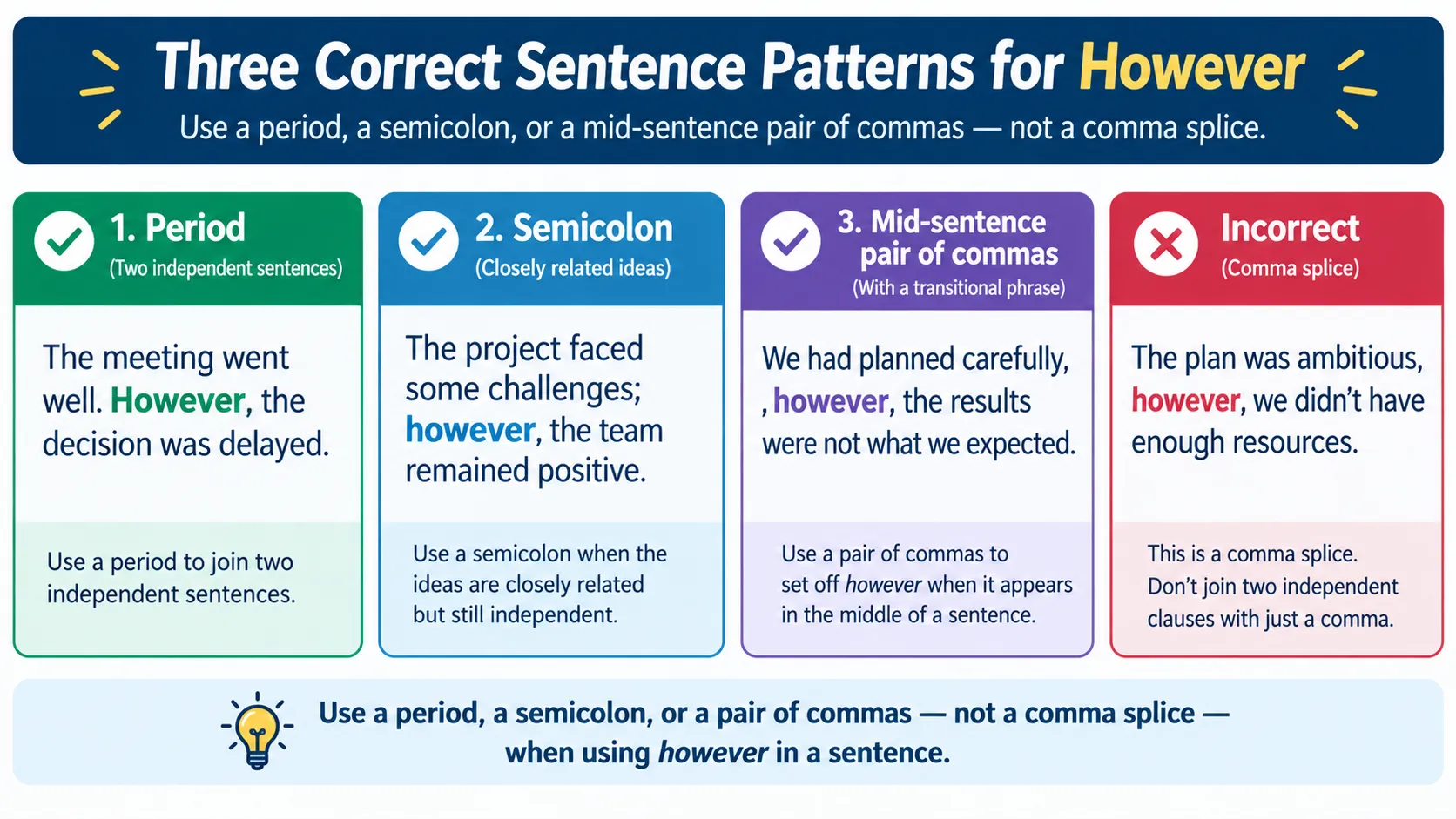 Three Correct Sentence Patterns for However

Use a period, a semicolon, or a mid-sentence pair of commas — not a comma splice.

1. Period
(Two independent sentences)

The meeting went well. However, the decision was delayed.

Use a period to join two independent sentences.

2. Semicolon
(Closely related ideas)

The project faced some challenges; however, the team remained positive.

Use a semicolon when the ideas are closely related but still independent.

3. Mid-sentence pair of commas
(With a transitional phrase)

We had planned carefully, , however, the results were not what we expected.

Use a pair of commas to set off however when it appears in the middle of a sentence.

Incorrect
(Comma splice)

The plan was ambitious, however, we didn't have enough resources.

This is a comma splice. Don't join two independent clauses with just a comma.

Use a period, a semicolon, or a pair of commas — not a comma splice — when using however in a sentence.